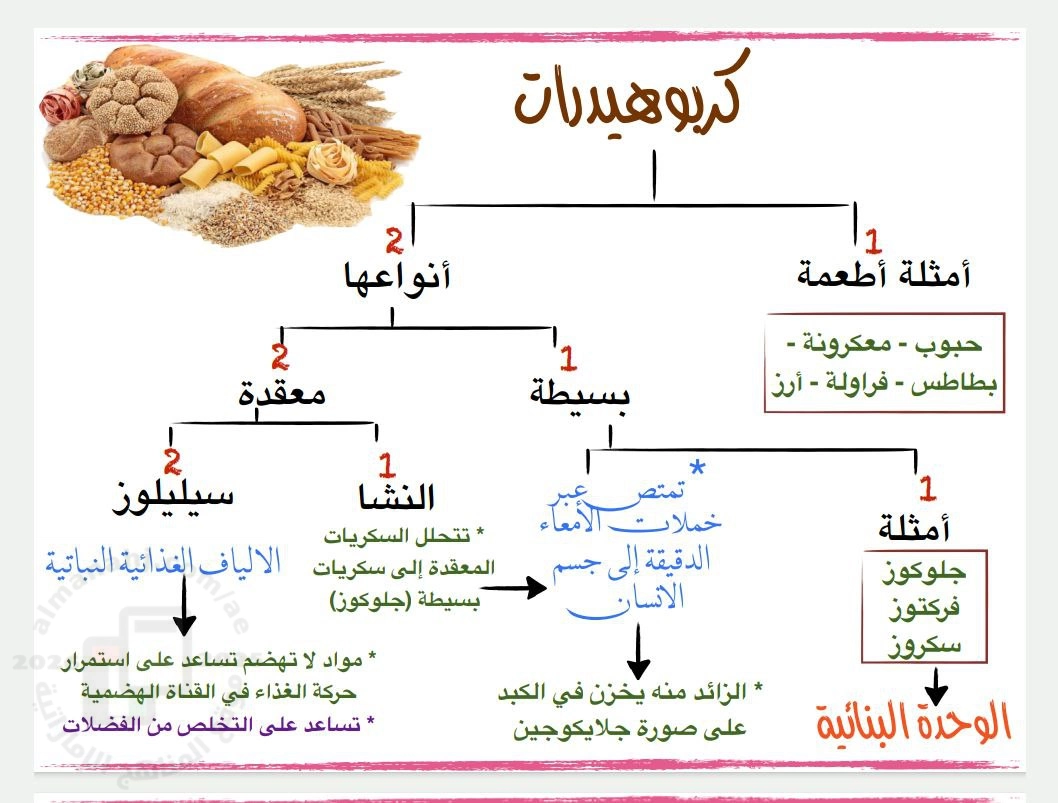 كربوهيدرات

1
أمثلة أطعمة

حبوب - معكرونة - بطاطس - فراولة - أرز

2
أنواعها

1
بسيطة

1
أمثلة

جلوكوز
فركتوز
سكروز

الوحدة البنائية

*
تمتص عبر خملات الأمعاء الدقيقة إلى جسم الانسان

* الزائد منه يخزن في الكبد على صورة جلايكوجين

2
معقدة

1
النشا

* تتحلل السكريات المعقدة إلى سكريات بسيطة (جلوكوز)

2
سيليلوز

الالياف الغذائية النباتية

* مواد لا تهضم تساعد على استمرار حركة الغذاء في القناة الهضمية
* تساعد على التخلص من الفضلات